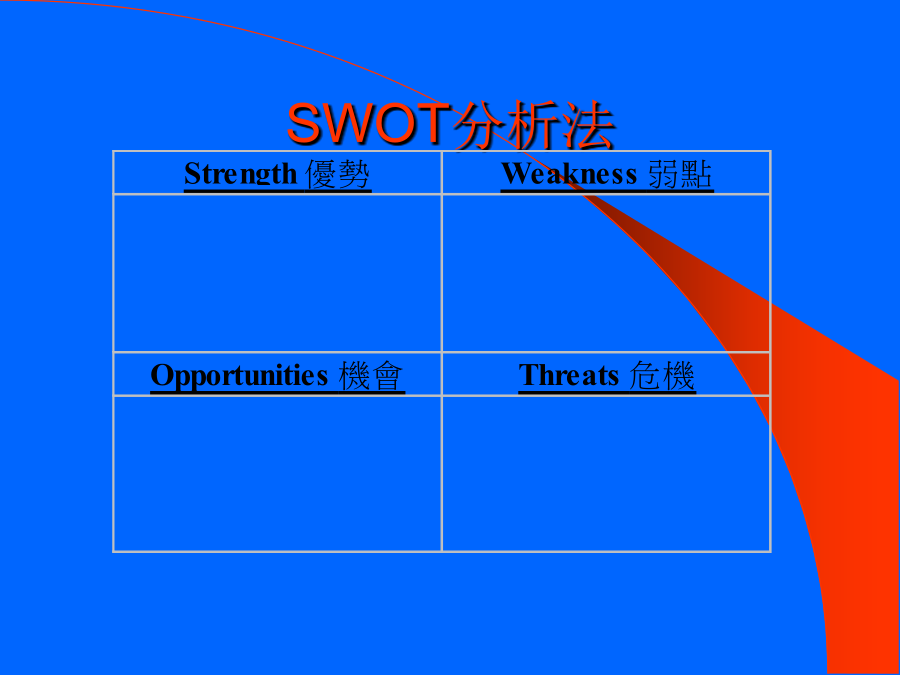 SWOT分析法

| Strength 優勢 | Weakness 弱點 |
|---|---|
| | |
| Opportunities 機會 | Threats 危機 |
| | |